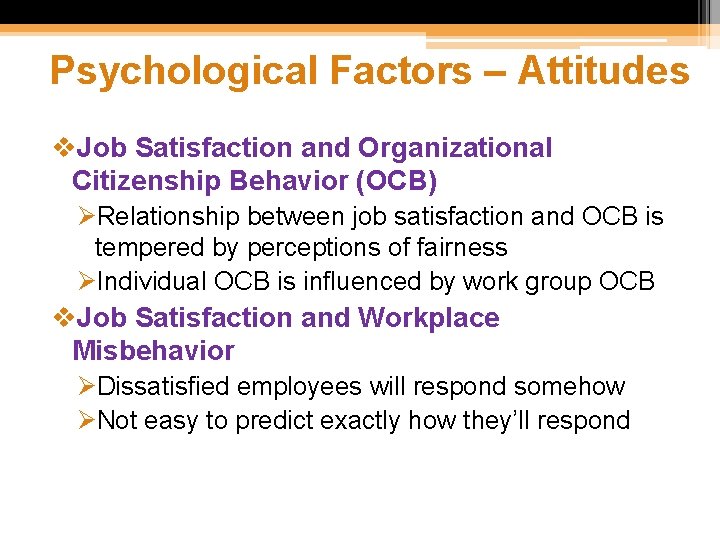 Psychological Factors – Attitudes

❖Job Satisfaction and Organizational Citizenship Behavior (OCB)

➢Relationship between job satisfaction and OCB is tempered by perceptions of fairness

➢Individual OCB is influenced by work group OCB

❖Job Satisfaction and Workplace Misbehavior

➢Dissatisfied employees will respond somehow

➢Not easy to predict exactly how they'll respond